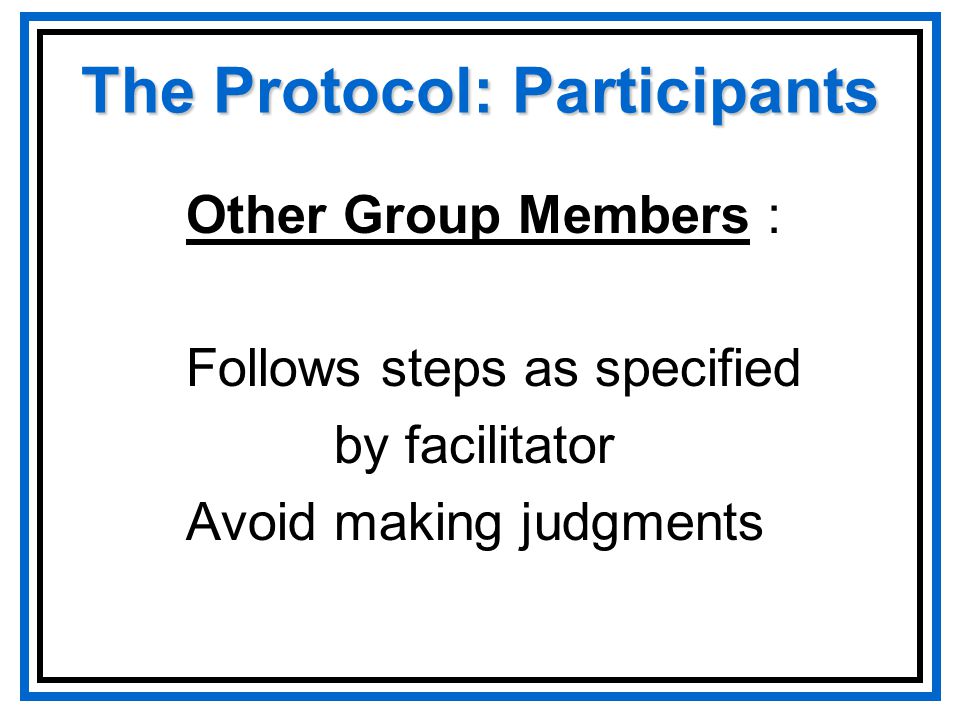 The Protocol: Participants

Other Group Members :

Follows steps as specified by facilitator

Avoid making judgments